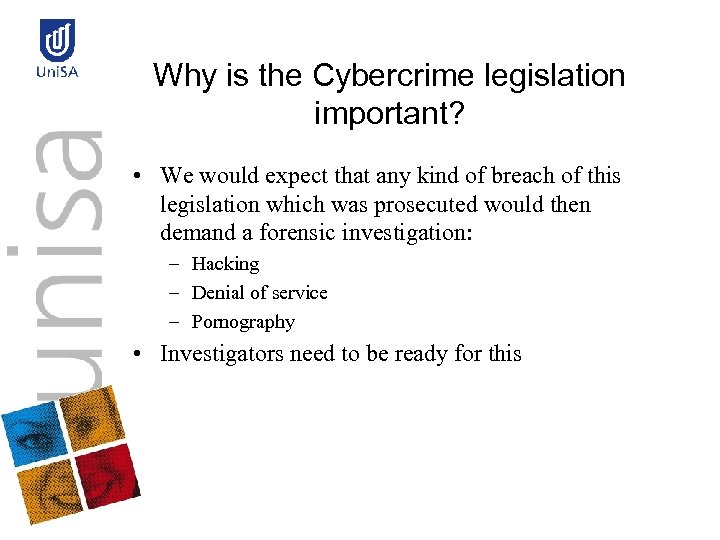 UniSA

unisa

Why is the Cybercrime legislation important?

• We would expect that any kind of breach of this legislation which was prosecuted would then demand a forensic investigation:
– Hacking
– Denial of service
– Pornography
• Investigators need to be ready for this